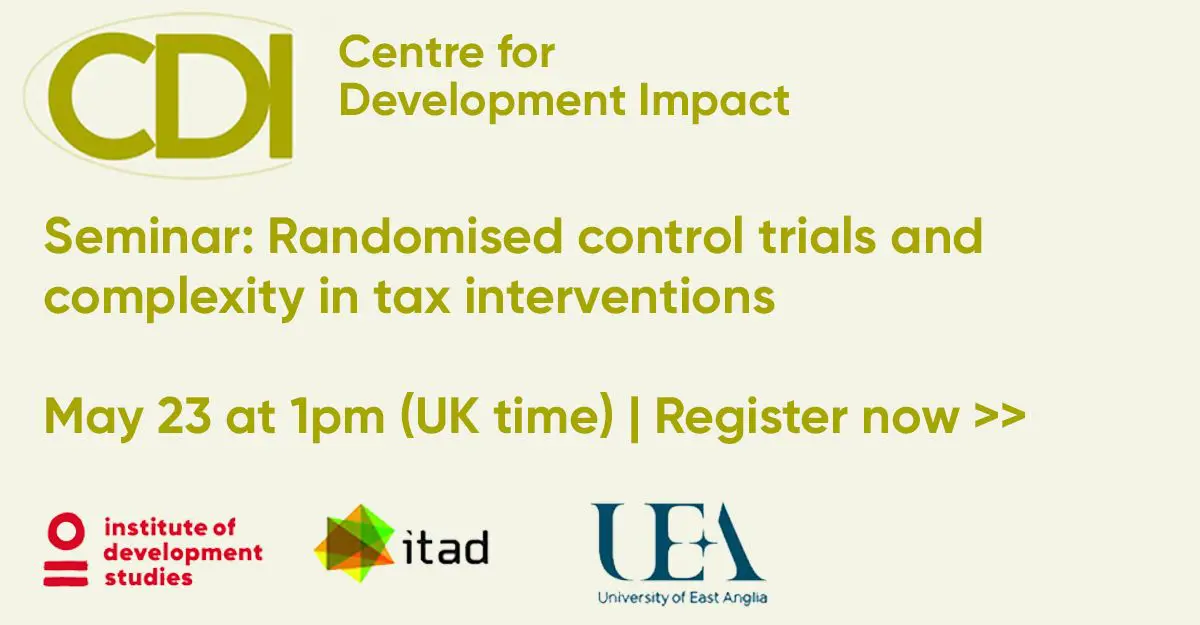 CDI

Centre for
Development Impact

Seminar: Randomised control trials and complexity in tax interventions

May 23 at 1pm (UK time) | Register now >>

institute of
development
studies

itad

UEA
University of East Anglia